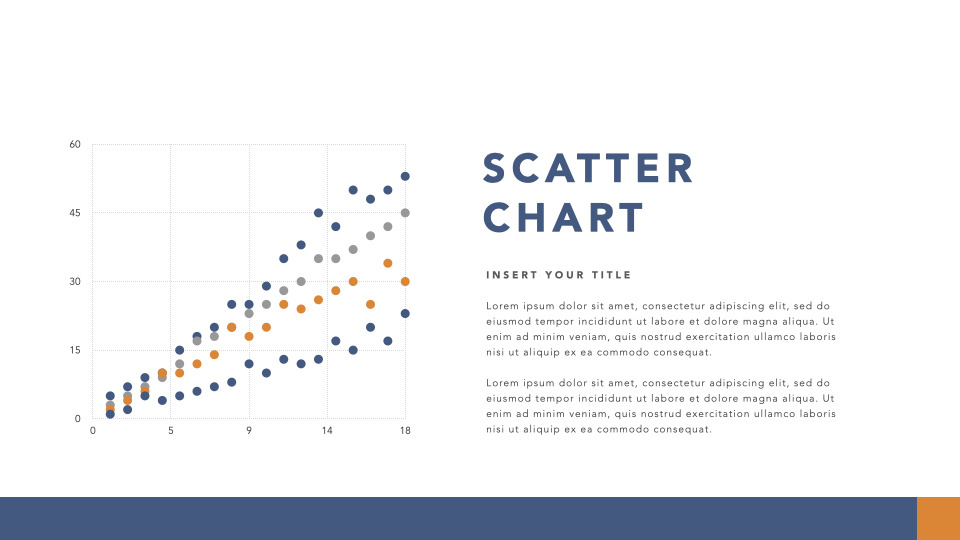 60
45
30
15
0
0
5
9
14
18

SCATTER CHART

INSERT YOUR TITLE

Lorem ipsum dolor sit amet, consectetur adipiscing elit, sed do eiusmod tempor incididunt ut labore et dolore magna aliqua. Ut enim ad minim veniam, quis nostrud exercitation ullamco laboris nisi ut aliquip ex ea commodo consequat.

Lorem ipsum dolor sit amet, consectetur adipiscing elit, sed do eiusmod tempor incididunt ut labore et dolore magna aliqua. Ut enim ad minim veniam, quis nostrud exercitation ullamco laboris nisi ut aliquip ex ea commodo consequat.